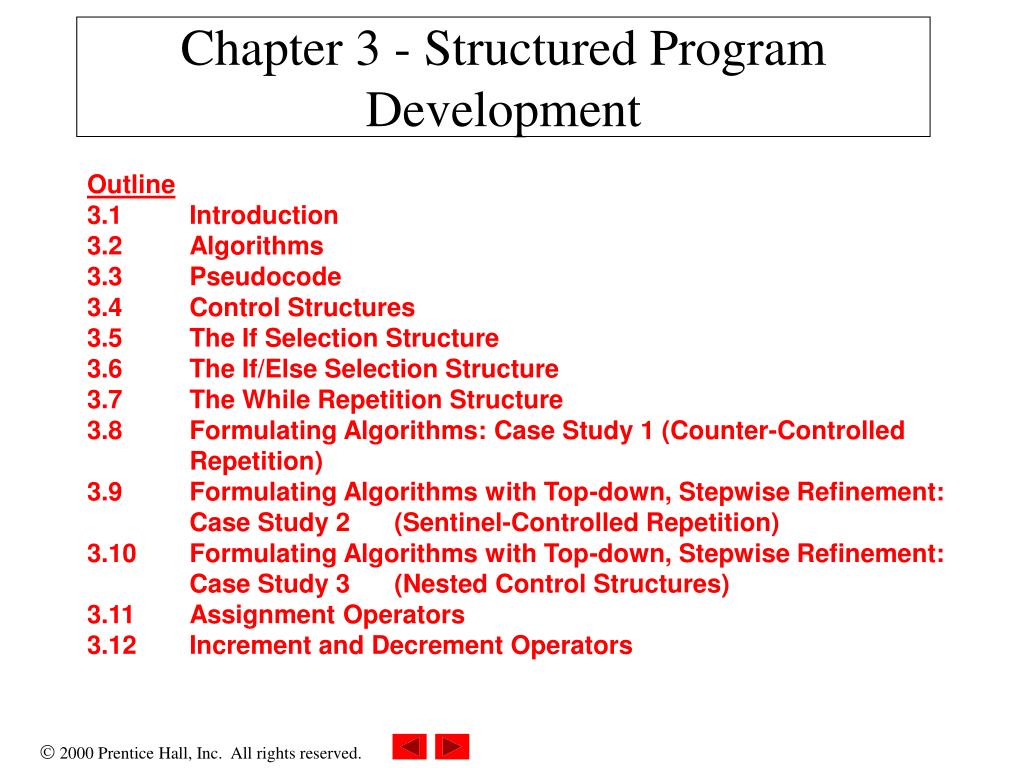 Chapter 3 - Structured Program Development

Outline
3.1 Introduction
3.2 Algorithms
3.3 Pseudocode
3.4 Control Structures
3.5 The If Selection Structure
3.6 The If/Else Selection Structure
3.7 The While Repetition Structure
3.8 Formulating Algorithms: Case Study 1 (Counter-Controlled Repetition)
3.9 Formulating Algorithms with Top-down, Stepwise Refinement: Case Study 2 (Sentinel-Controlled Repetition)
3.10 Formulating Algorithms with Top-down, Stepwise Refinement: Case Study 3 (Nested Control Structures)
3.11 Assignment Operators
3.12 Increment and Decrement Operators

© 2000 Prentice Hall, Inc. All rights reserved.